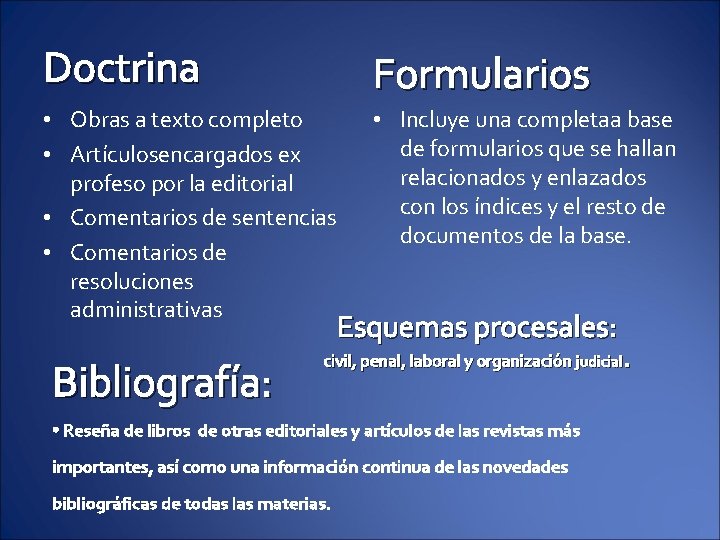 Doctrina

• Obras a texto completo
• Artículosencargados ex profeso por la editorial
• Comentarios de sentencias
• Comentarios de resoluciones administrativas

Formularios

• Incluye una completaa base de formularios que se hallan relacionados y enlazados con los índices y el resto de documentos de la base.

Esquemas procesales:

civil, penal, laboral y organización judicial.

Bibliografía:

• Reseña de libros de otras editoriales y artículos de las revistas más importantes, así como una información continua de las novedades bibliográficas de todas las materias.